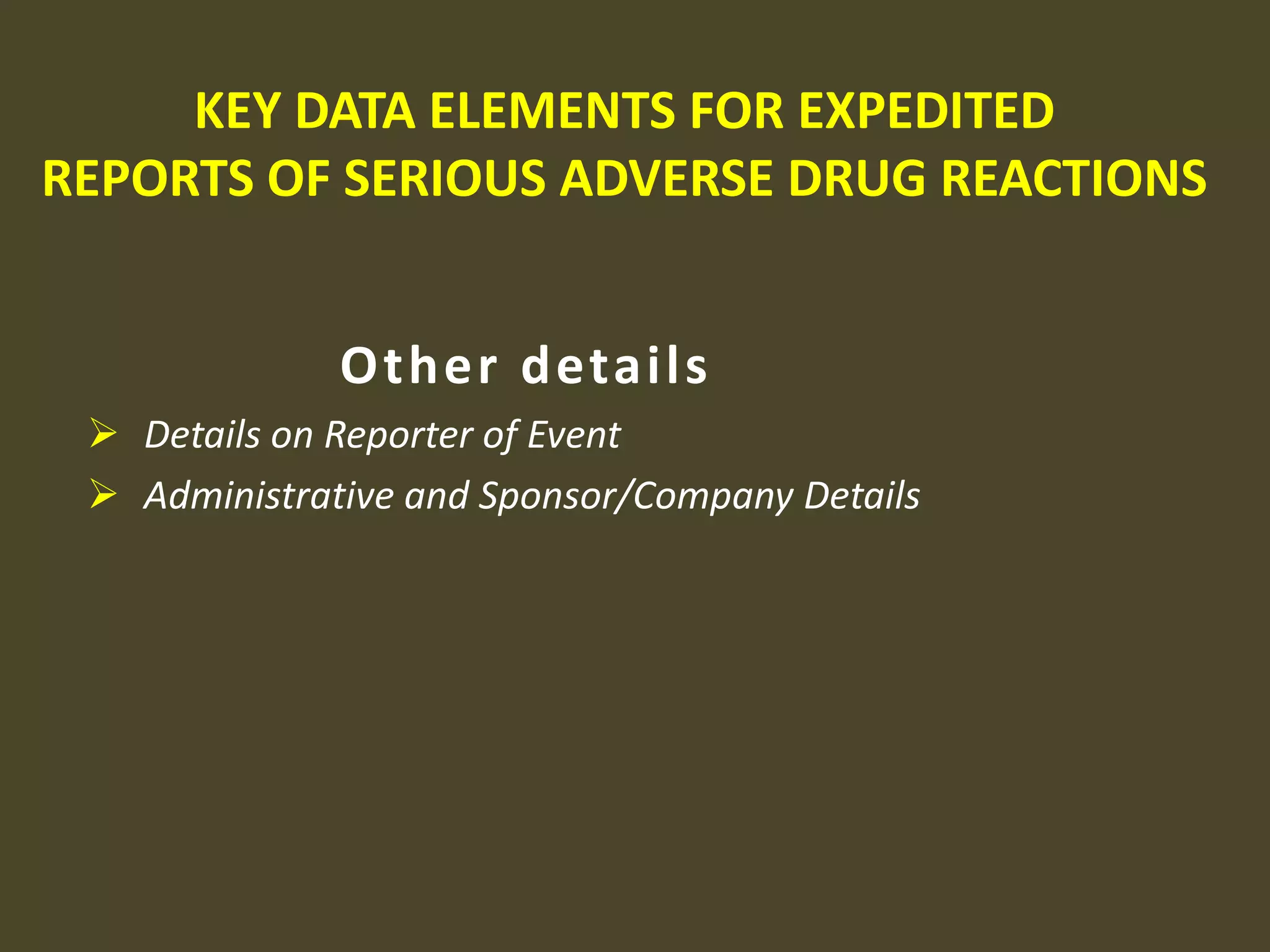 KEY DATA ELEMENTS FOR EXPEDITED REPORTS OF SERIOUS ADVERSE DRUG REACTIONS

Other details

➢ Details on Reporter of Event
➢ Administrative and Sponsor/Company Details